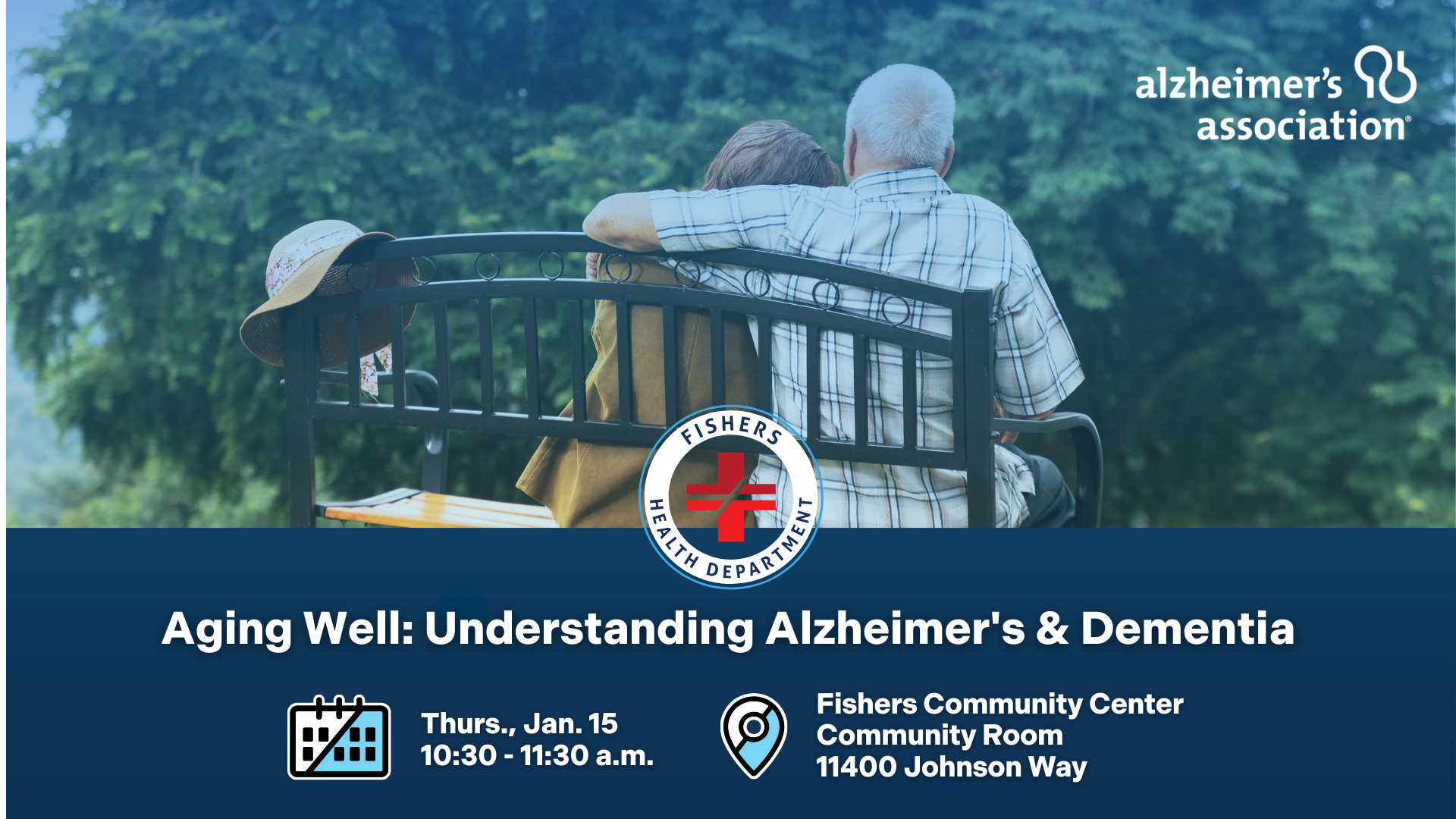 alzheimer's association®

FISHERS HEALTH DEPARTMENT

Aging Well: Understanding Alzheimer's & Dementia

Thurs., Jan. 15
10:30 - 11:30 a.m.

Fishers Community Center
Community Room
11400 Johnson Way